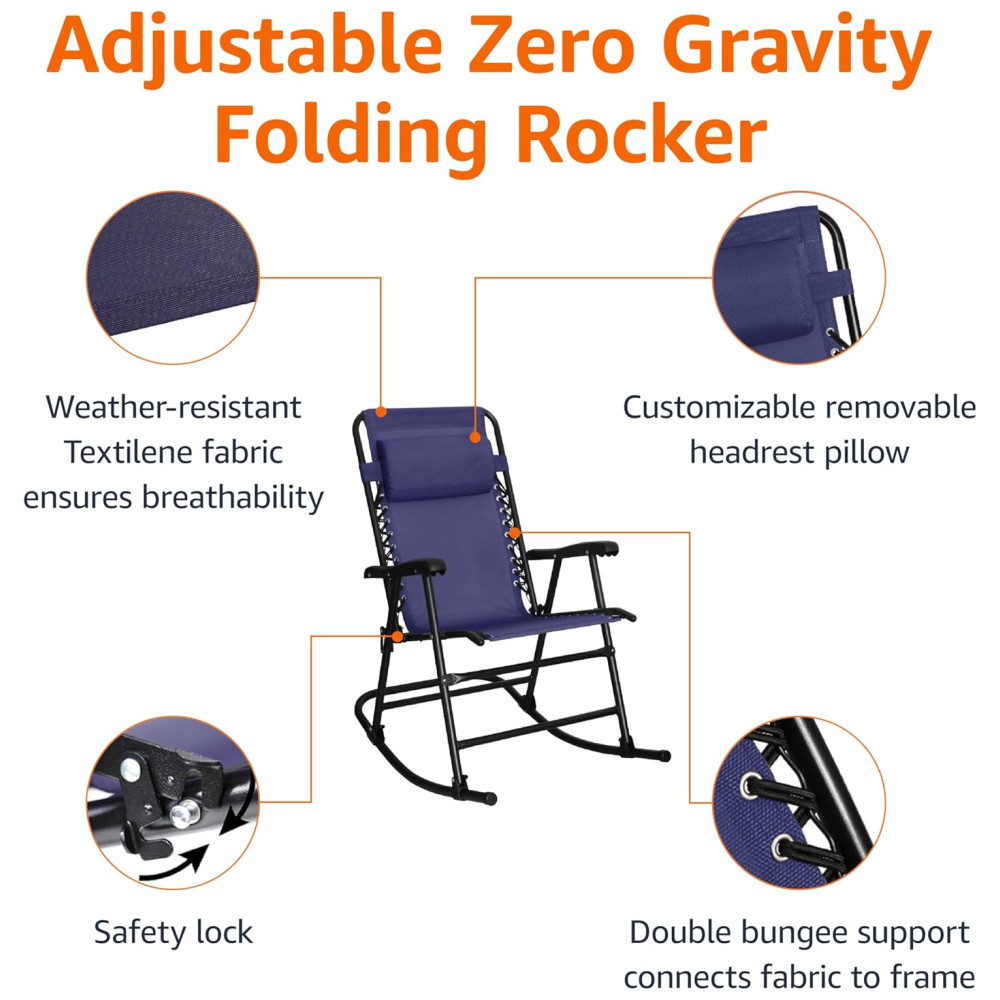 Adjustable Zero Gravity Folding Rocker

Weather-resistant Textilene fabric ensures breathability

Customizable removable headrest pillow

Safety lock

Double bungee support connects fabric to frame